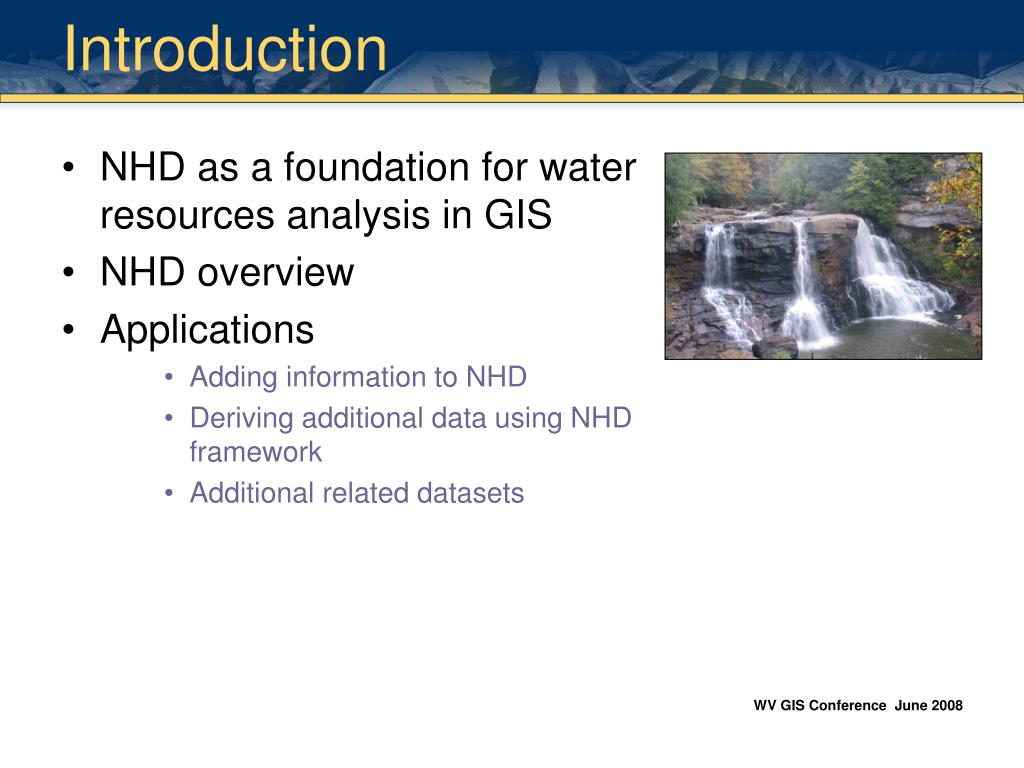 Introduction

• NHD as a foundation for water resources analysis in GIS
• NHD overview
• Applications
  • Adding information to NHD
  • Deriving additional data using NHD framework
  • Additional related datasets

WV GIS Conference June 2008